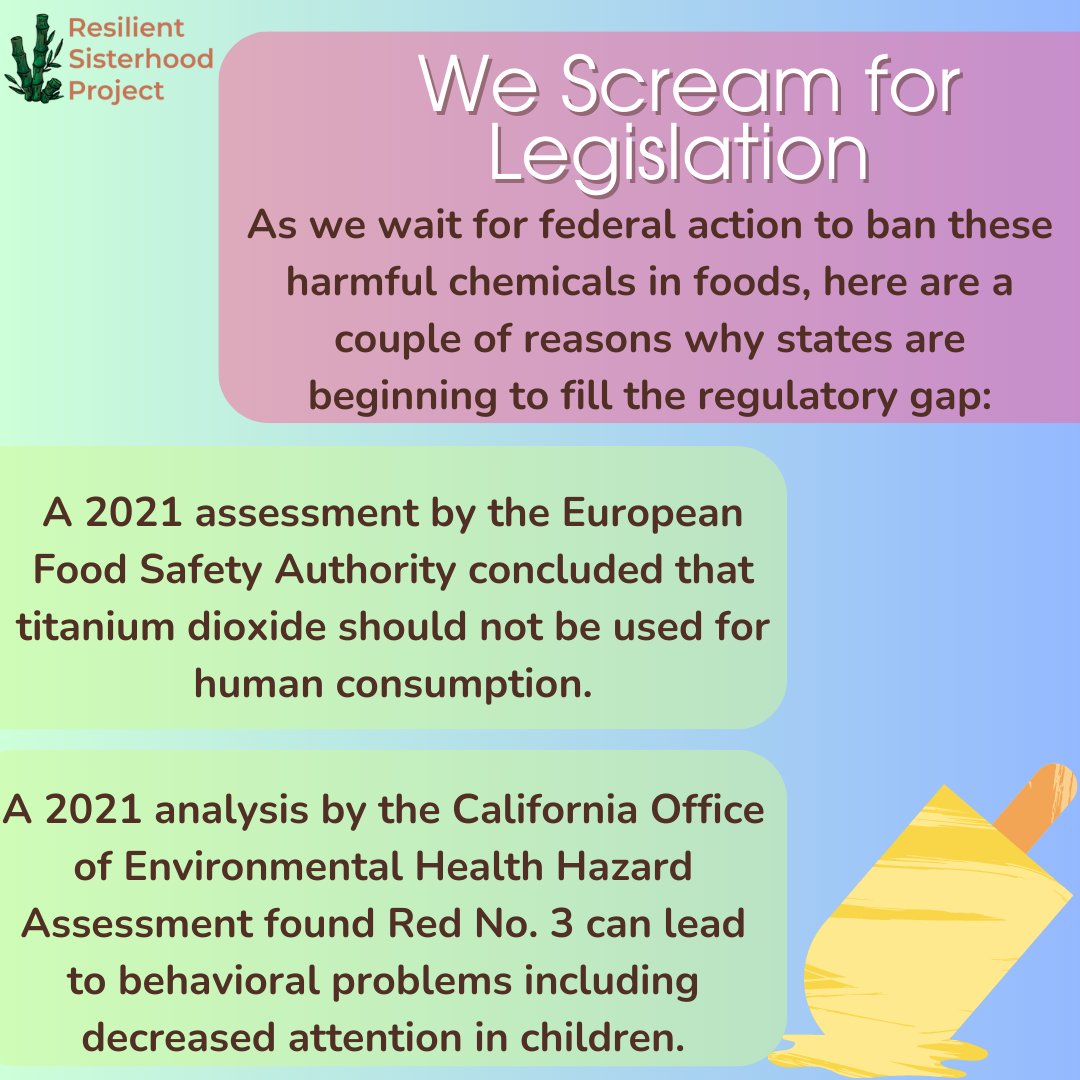 Resilient Sisterhood Project

We Scream for Legislation

As we wait for federal action to ban these harmful chemicals in foods, here are a couple of reasons why states are beginning to fill the regulatory gap:

A 2021 assessment by the European Food Safety Authority concluded that titanium dioxide should not be used for human consumption.

A 2021 analysis by the California Office of Environmental Health Hazard Assessment found Red No. 3 can lead to behavioral problems including decreased attention in children.